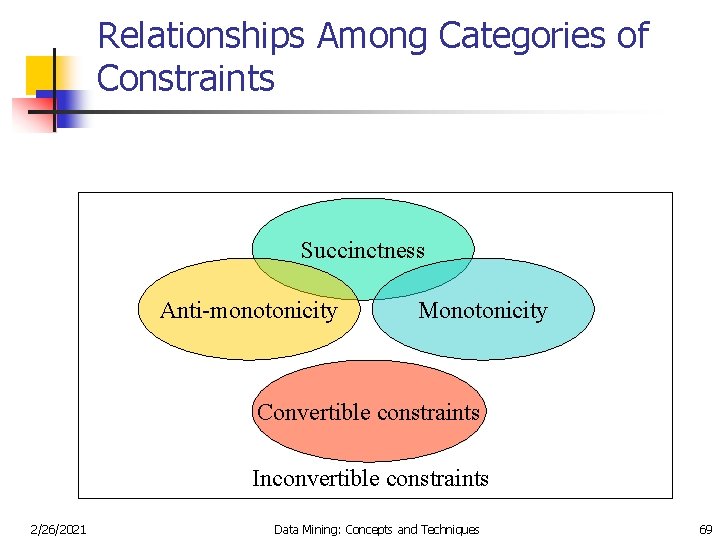 Relationships Among Categories of Constraints

Succinctness

Anti-monotonicity

Monotonicity

Convertible constraints

Inconvertible constraints

2/26/2021

Data Mining: Concepts and Techniques

69